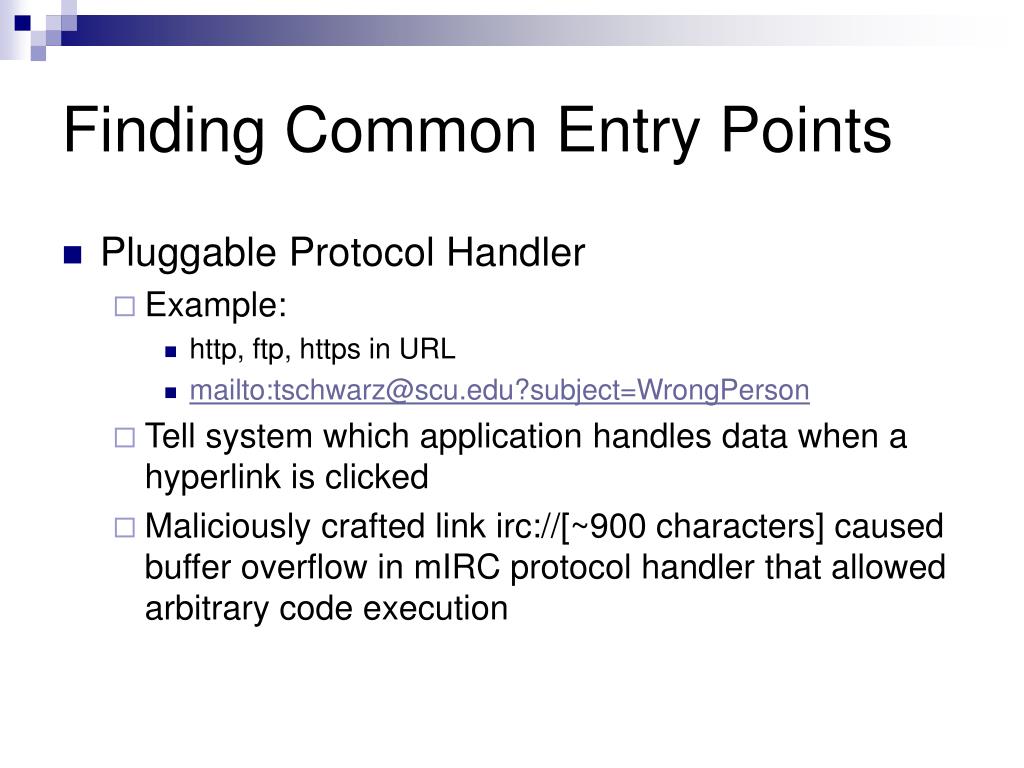 Finding Common Entry Points

Pluggable Protocol Handler

Example:

http, ftp, https in URL

mailto:tschwarz@scu.edu?subject=WrongPerson

Tell system which application handles data when a hyperlink is clicked

Maliciously crafted link irc://[~900 characters] caused buffer overflow in mIRC protocol handler that allowed arbitrary code execution